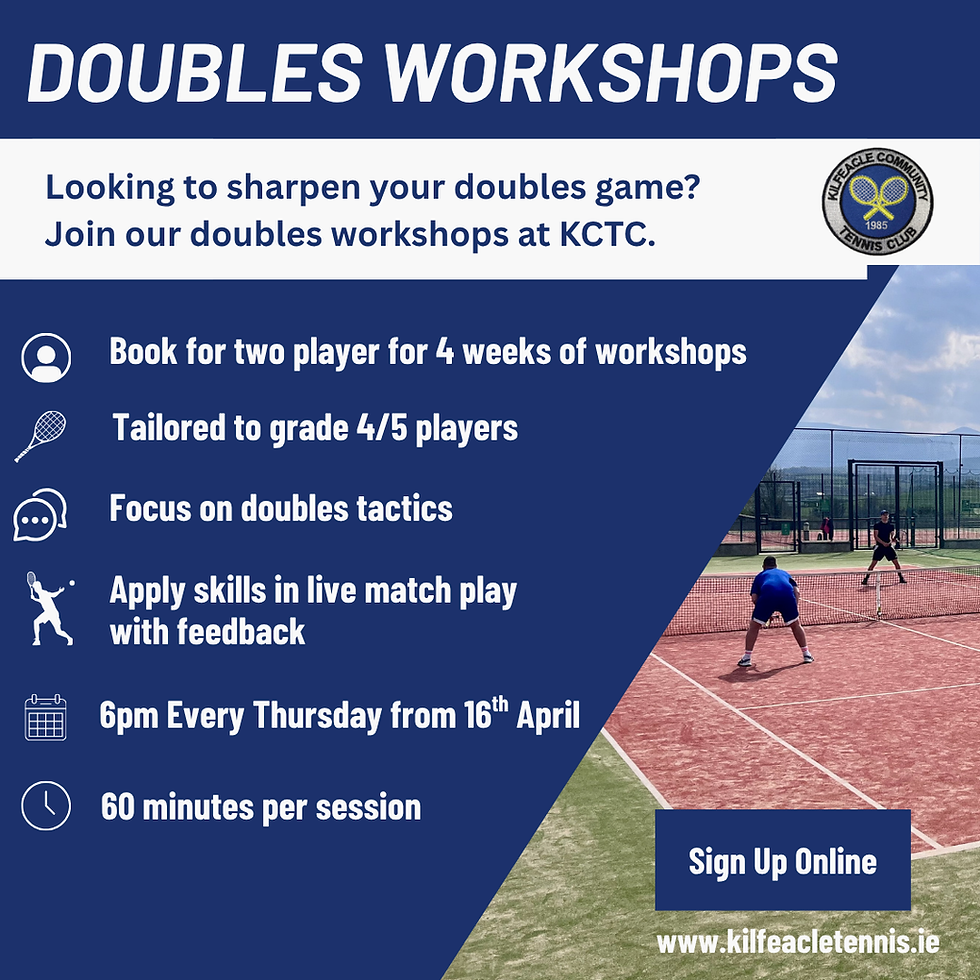 DOUBLES WORKSHOPS

Looking to sharpen your doubles game? Join our doubles workshops at KCTC.

KILFEACLE COMMUNITY TENNIS CLUB 1985

Book for two player for 4 weeks of workshops

Tailored to grade 4/5 players

Focus on doubles tactics

Apply skills in live match play with feedback

6pm Every Thursday from 16$^{th}$ April

60 minutes per session

Sign Up Online

www.kilfeacletennis.ie